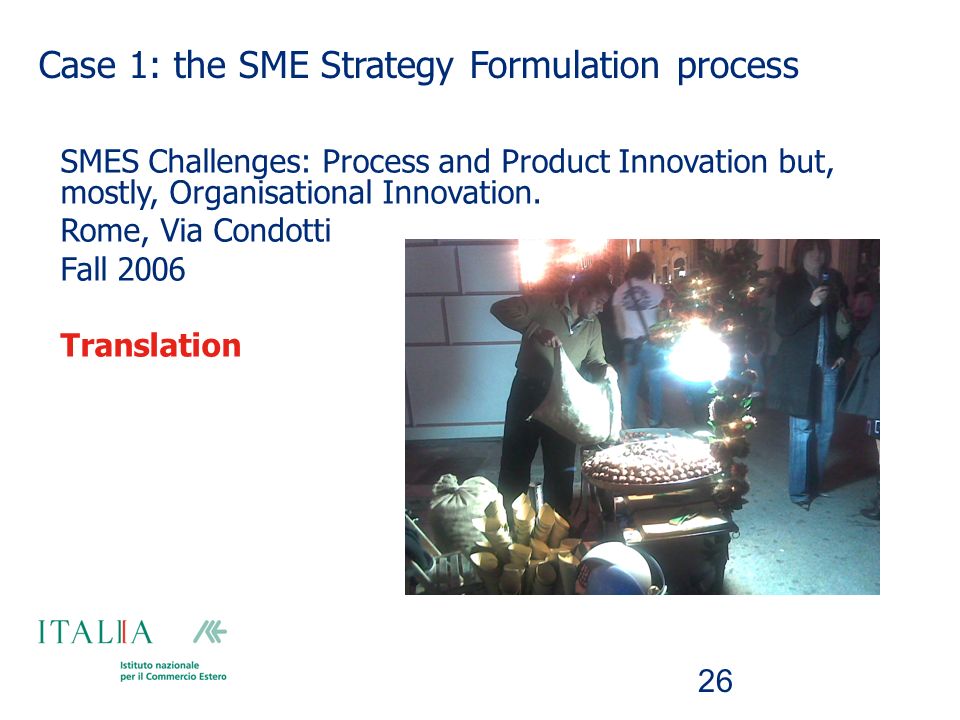 Case 1: the SME Strategy Formulation process

SMES Challenges: Process and Product Innovation but, mostly, Organisational Innovation.

Rome, Via Condotti

Fall 2006

Translation

ITALIA

Istituto nazionale per il Commercio Estero

26